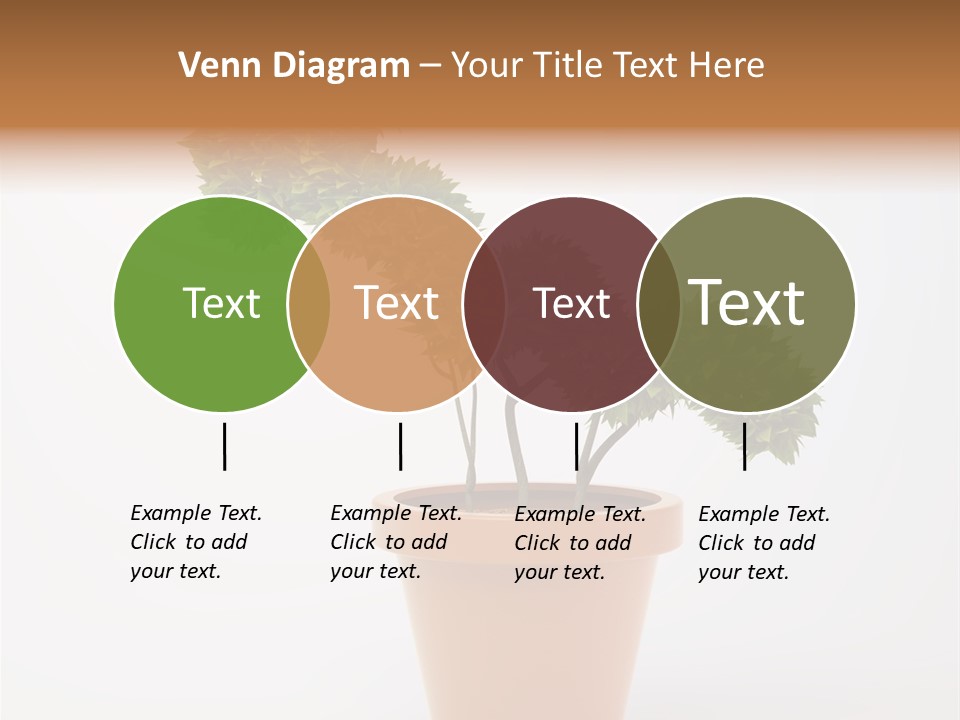 Venn Diagram – Your Title Text Here

Text

Text

Text

Text

Example Text. Click to add your text.

Example Text. Click to add your text.

Example Text. Click to add your text.

Example Text. Click to add your text.